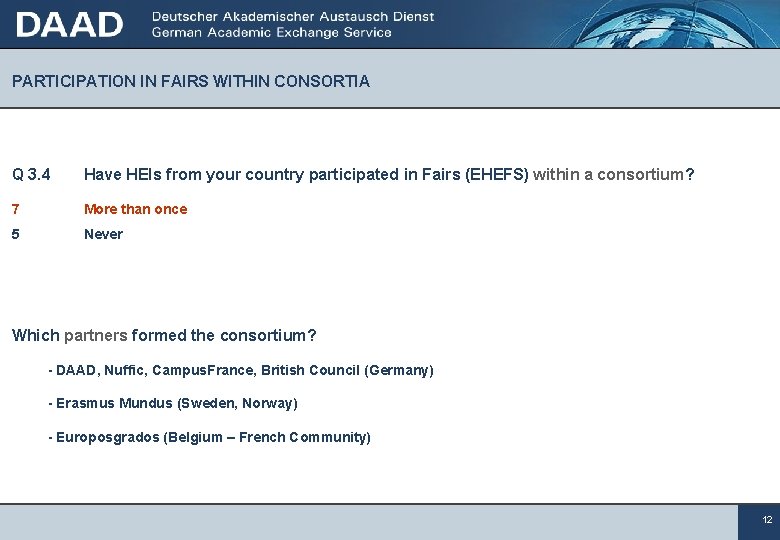 DAAD Deutscher Akademischer Austausch Dienst
German Academic Exchange Service

PARTICIPATION IN FAIRS WITHIN CONSORTIA

Q 3.4 Have HEIs from your country participated in Fairs (EHEFS) within a consortium?

7 More than once

5 Never

Which partners formed the consortium?

- DAAD, Nuffic, CampusFrance, British Council (Germany)

- Erasmus Mundus (Sweden, Norway)

- Europosgrados (Belgium – French Community)

12